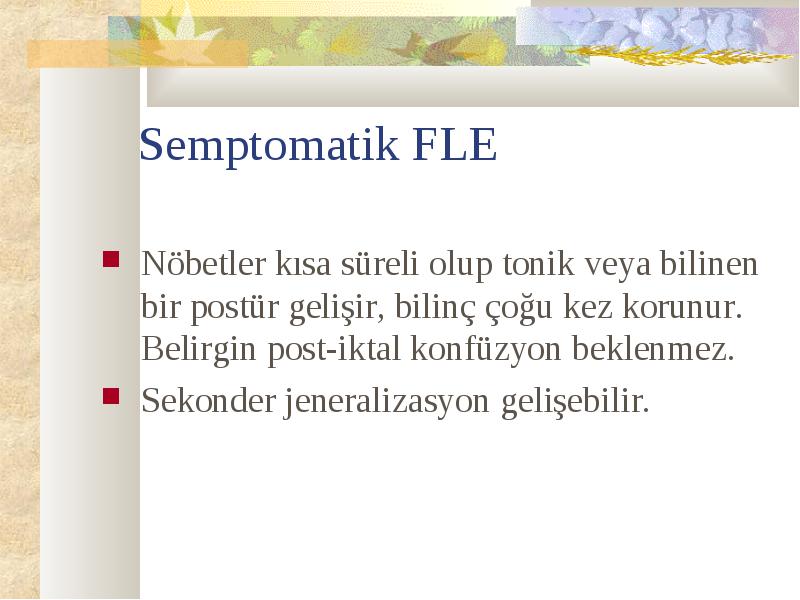 Semptomatik FLE

Nöbetler kısa süreli olup tonik veya bilinen bir postür gelişir, bilinç çoğu kez korunur. Belirgin post-iktal konfüzyon beklenmez.

Sekonder jeneralizasyon gelişebilir.